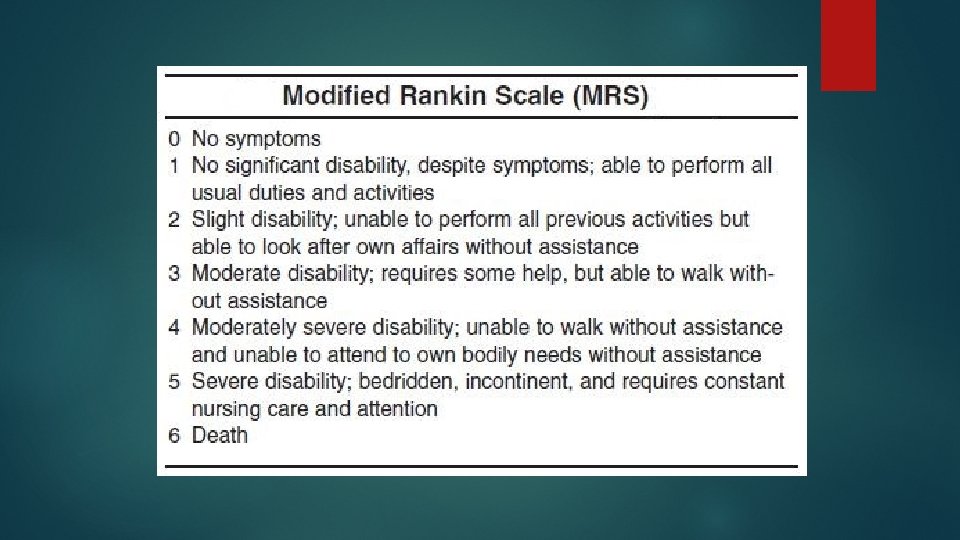 Modified Rankin Scale (MRS)

0 No symptoms
1 No significant disability, despite symptoms; able to perform all usual duties and activities
2 Slight disability; unable to perform all previous activities but able to look after own affairs without assistance
3 Moderate disability; requires some help, but able to walk without assistance
4 Moderately severe disability; unable to walk without assistance and unable to attend to own bodily needs without assistance
5 Severe disability; bedridden, incontinent, and requires constant nursing care and attention
6 Death